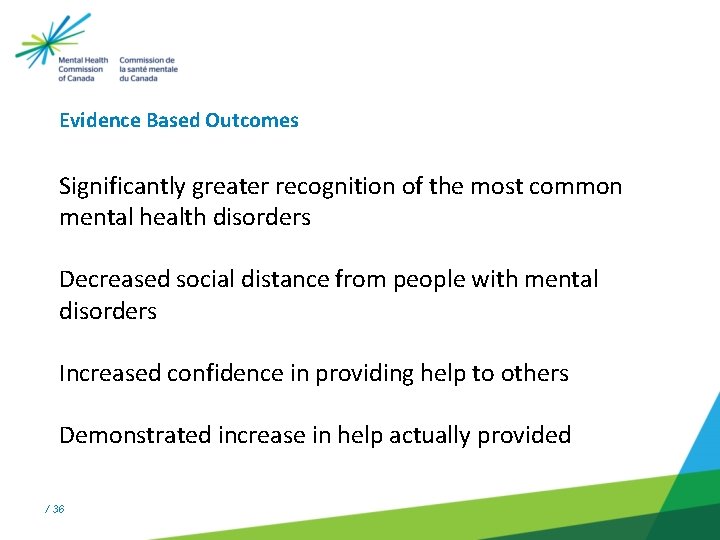 Mental Health Commission of Canada
Commission de la santé mentale du Canada

Evidence Based Outcomes

Significantly greater recognition of the most common mental health disorders

Decreased social distance from people with mental disorders

Increased confidence in providing help to others

Demonstrated increase in help actually provided

/ 36